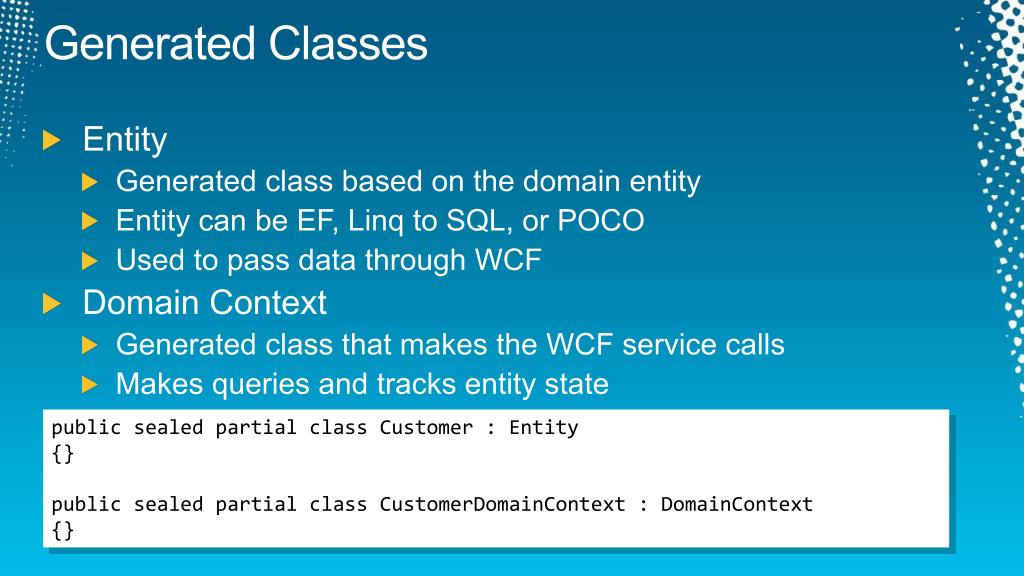 Generated Classes

Entity

Generated class based on the domain entity

Entity can be EF, Linq to SQL, or POCO

Used to pass data through WCF

Domain Context

Generated class that makes the WCF service calls

Makes queries and tracks entity state

public sealed partial class Customer : Entity
{}

public sealed partial class CustomerDomainContext : DomainContext
{}